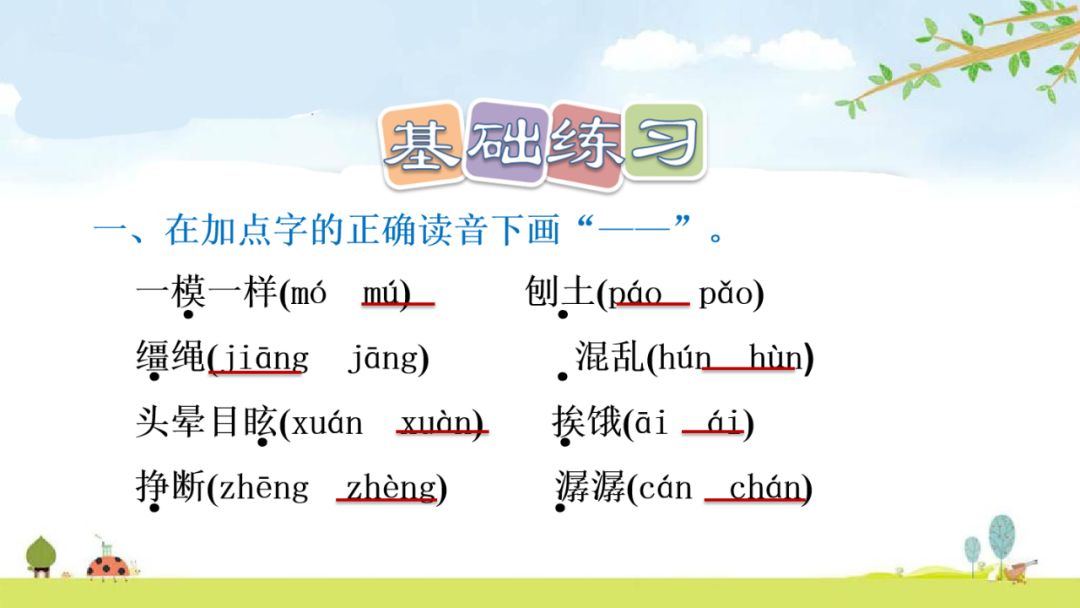 基础练习

一、在加点字的正确读音下画“——”。

一模一样(mó mú) 刨土(páo pǎo)

缰绳(jiāng jāng) 混乱(hún hùn)

头晕目眩(xuán xuàn) 挨饿(āi ái)

挣断(zhēng zhèng) 潺潺(cán chán)